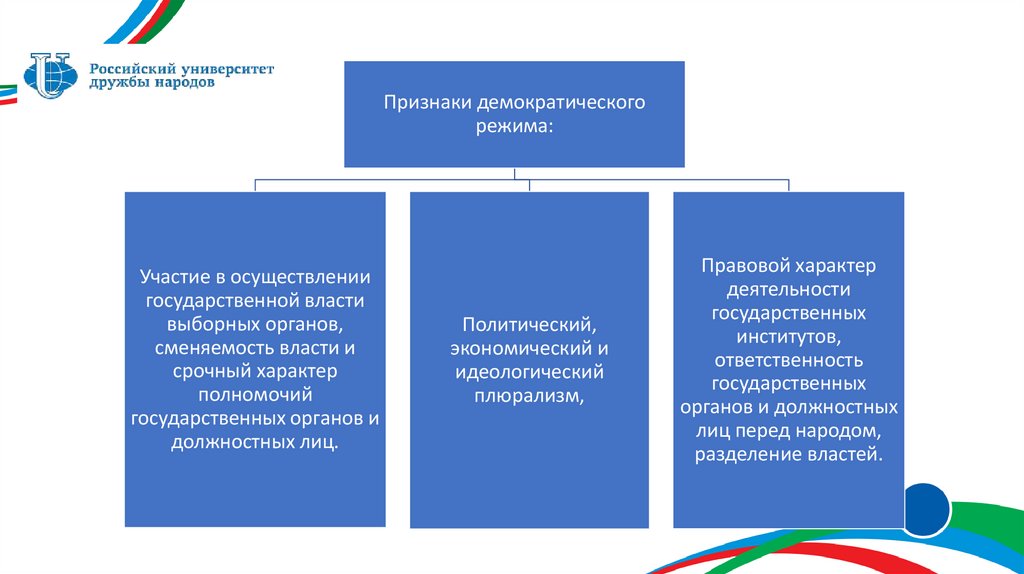 Российский университет дружбы народов

Признаки демократического режима:

Участие в осуществлении государственной власти выборных органов, сменяемость власти и срочный характер полномочий государственных органов и должностных лиц.

Политический, экономический и идеологический плюрализм,

Правовой характер деятельности государственных институтов, ответственность государственных органов и должностных лиц перед народом, разделение властей.